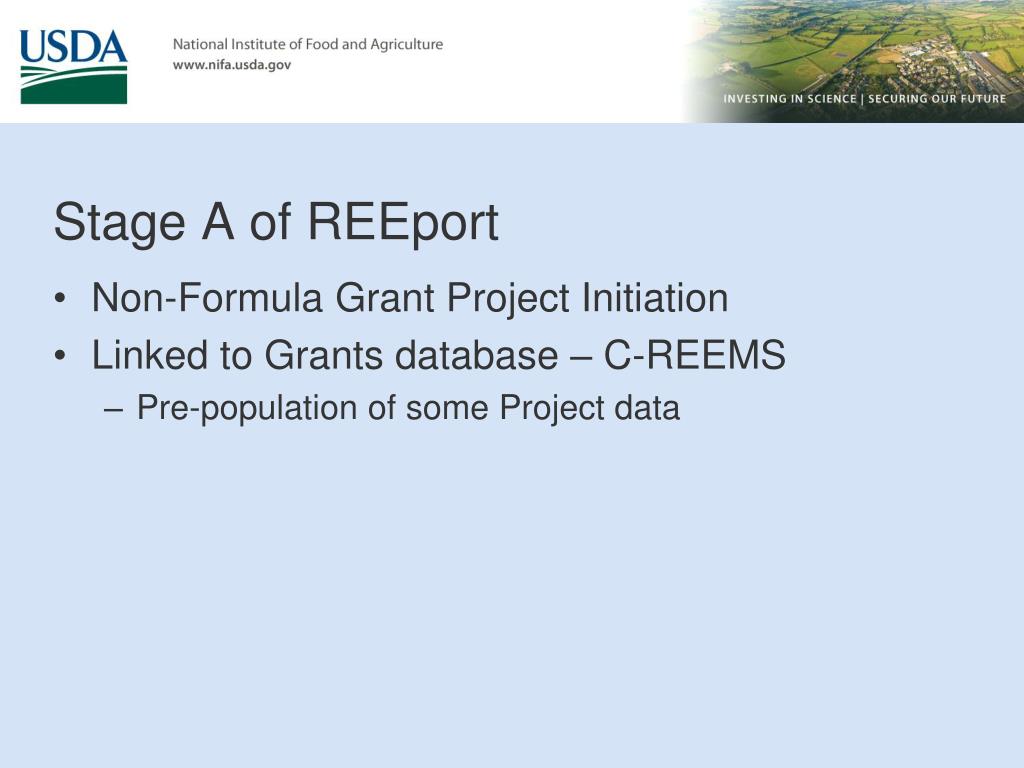 USDA

National Institute of Food and Agriculture
www.nifa.usda.gov

INVESTING IN SCIENCE | SECURING OUR FUTURE

Stage A of REEport

• Non-Formula Grant Project Initiation
• Linked to Grants database – C-REEMS
– Pre-population of some Project data